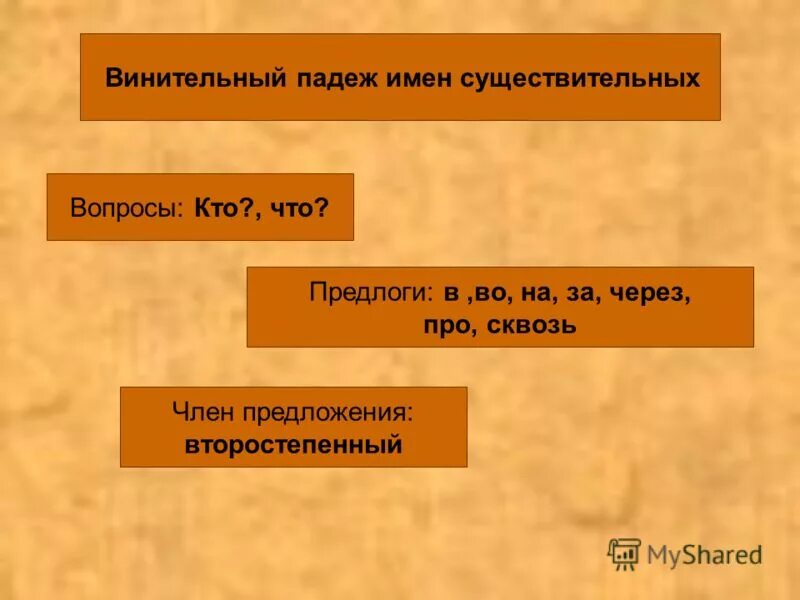 Винительный падеж имен существительных

Вопросы: Кто?, что?

Предлоги: в ,во, на, за, через, про, сквозь

Член предложения: второстепенный

MyShared